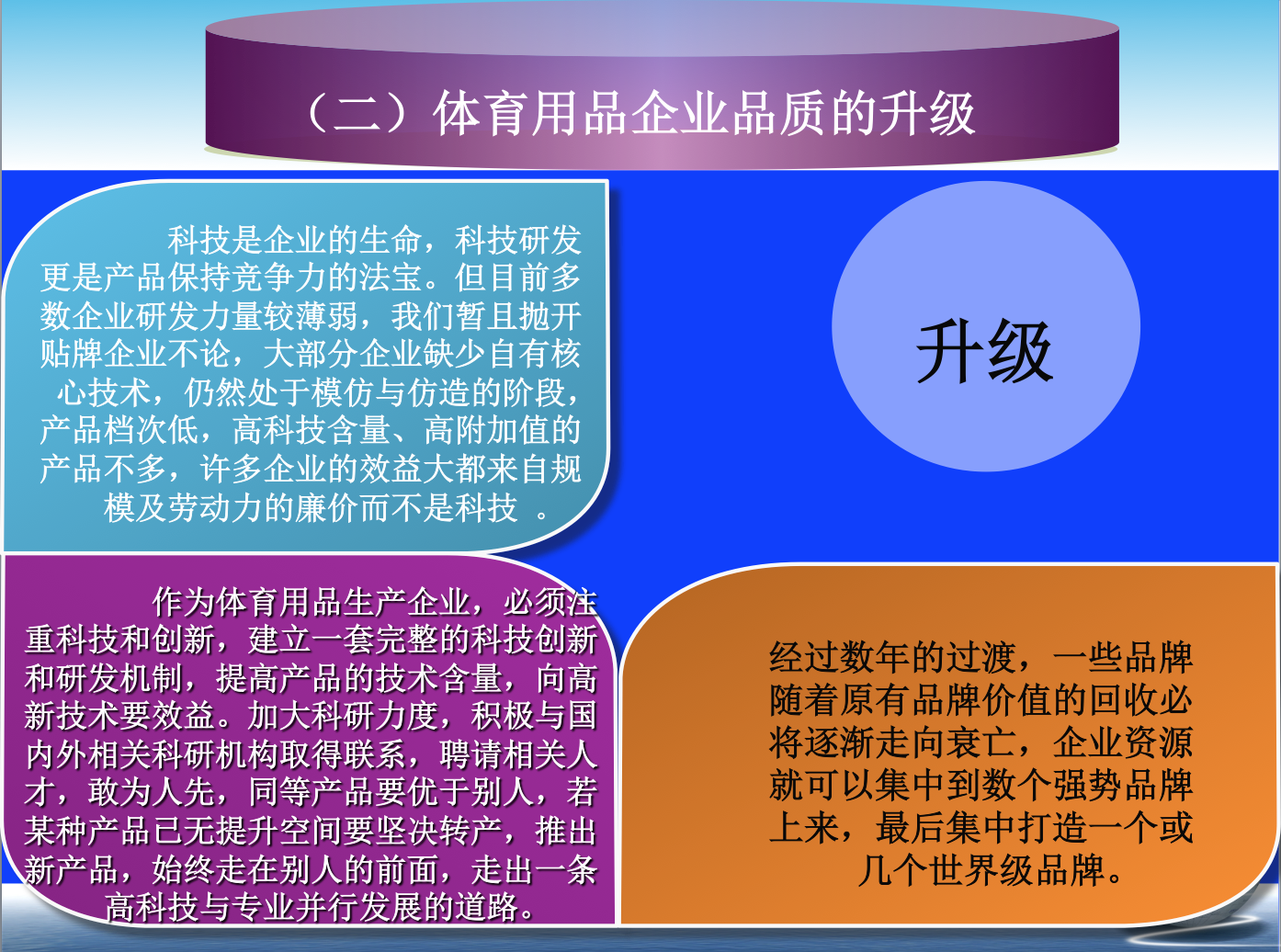 （二）体育用品企业品质的升级

科技是企业的生命，科技研发更是产品保持竞争力的法宝。但目前多数企业研发力量较薄弱，我们暂且抛开贴牌企业不论，大部分企业缺少自有核心技术，仍然处于模仿与仿造的阶段，产品档次低，高科技含量、高附加值的产品不多，许多企业的效益大都来自规模及劳动力的廉价而不是科技 。

升级

作为体育用品生产企业，必须注重科技和创新，建立一套完整的科技创新和研发机制，提高产品的技术含量，向高新技术要效益。加大科研力度，积极与国内外相关科研机构取得联系，聘请相关人才，敢为人先，同等产品要优于别人，若某种产品已无提升空间要坚决转产，推出新产品，始终走在别人的前面，走出一条高科技与专业并行发展的道路。

经过数年的过渡，一些品牌随着原有品牌价值的回收必将逐渐走向衰亡，企业资源就可以集中到数个强势品牌上来，最后集中打造一个或几个世界级品牌。